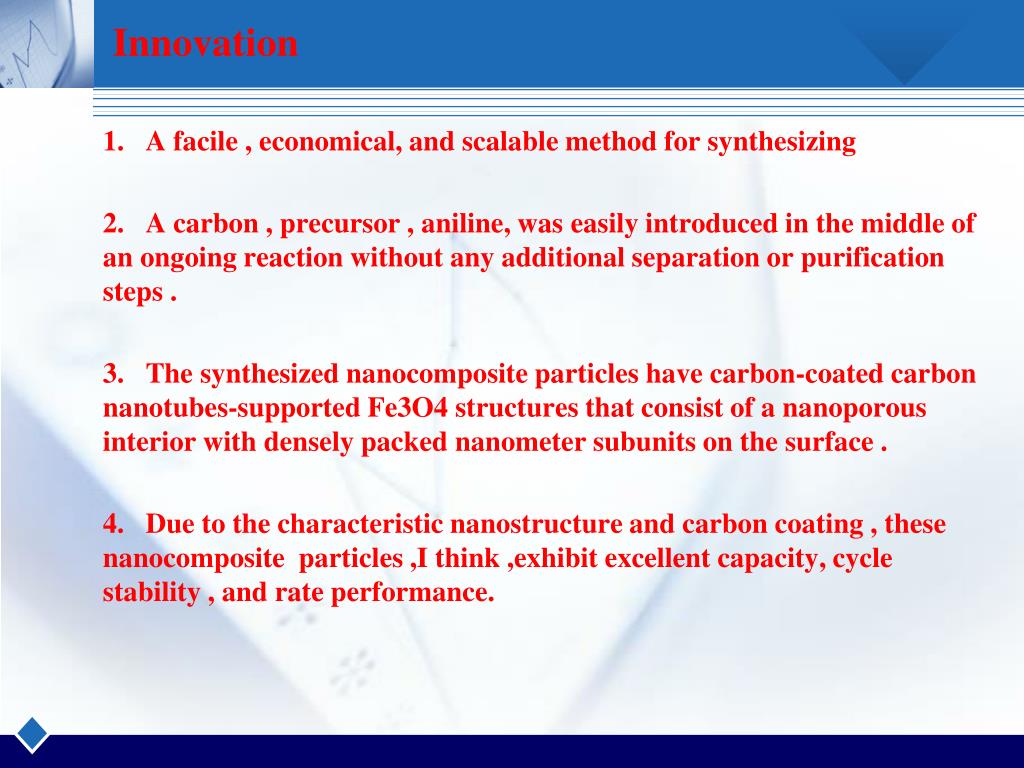 Innovation

1. A facile , economical, and scalable method for synthesizing

2. A carbon , precursor , aniline, was easily introduced in the middle of an ongoing reaction without any additional separation or purification steps .

3. The synthesized nanocomposite particles have carbon-coated carbon nanotubes-supported Fe3O4 structures that consist of a nanoporous interior with densely packed nanometer subunits on the surface .

4. Due to the characteristic nanostructure and carbon coating , these nanocomposite particles ,I think ,exhibit excellent capacity, cycle stability , and rate performance.